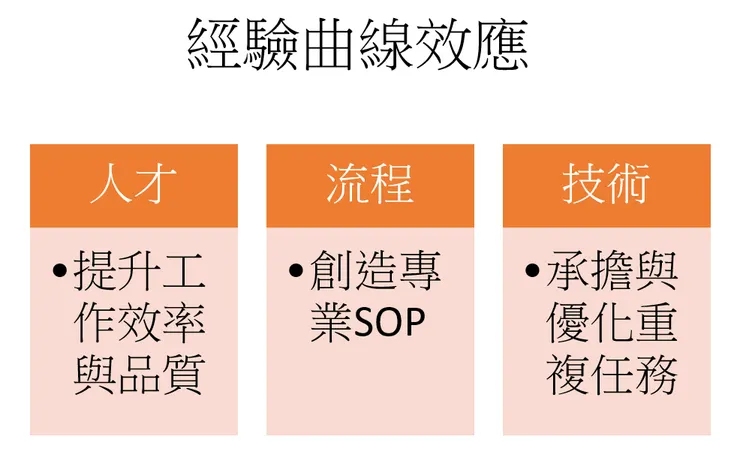 經驗曲線效應

人才

• 提升工作效率與品質

流程

• 創造專業SOP

技術

• 承擔與優化重複任務